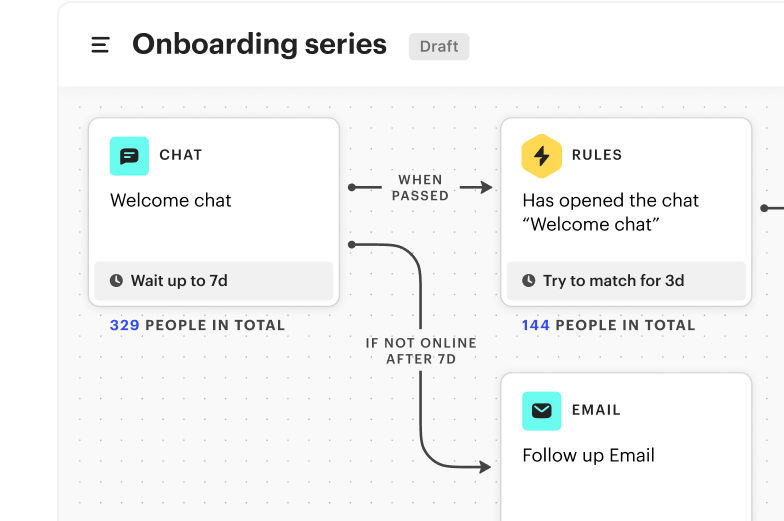 Onboarding series Draft

CHAT

Welcome chat

Wait up to 7d

329 PEOPLE IN TOTAL

WHEN PASSED

IF NOT ONLINE AFTER 7D

RULES

Has opened the chat “Welcome chat”

Try to match for 3d

144 PEOPLE IN TOTAL

EMAIL

Follow up Email